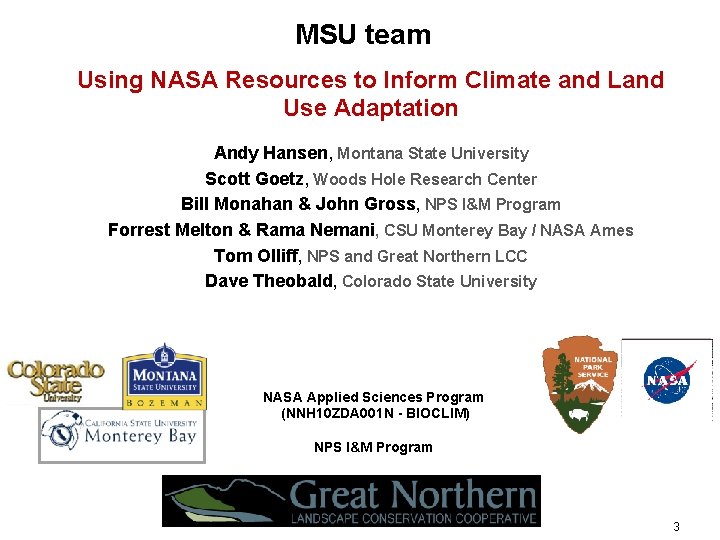 MSU team

Using NASA Resources to Inform Climate and Land Use Adaptation

Andy Hansen, Montana State University
Scott Goetz, Woods Hole Research Center
Bill Monahan & John Gross, NPS I&M Program
Forrest Melton & Rama Nemani, CSU Monterey Bay / NASA Ames
Tom Olliff, NPS and Great Northern LCC
Dave Theobald, Colorado State University

Colorado State University

MONTANA STATE UNIVERSITY BOZEMAN

CALIFORNIA STATE UNIVERSITY Monterey Bay

NASA Applied Sciences Program
(NNH10ZDA001N - BIOCLIM)

NPS I&M Program

NATIONAL PARK SERVICE

NASA

Great Northern
LANDSCAPE CONSERVATION COOPERATIVE

3